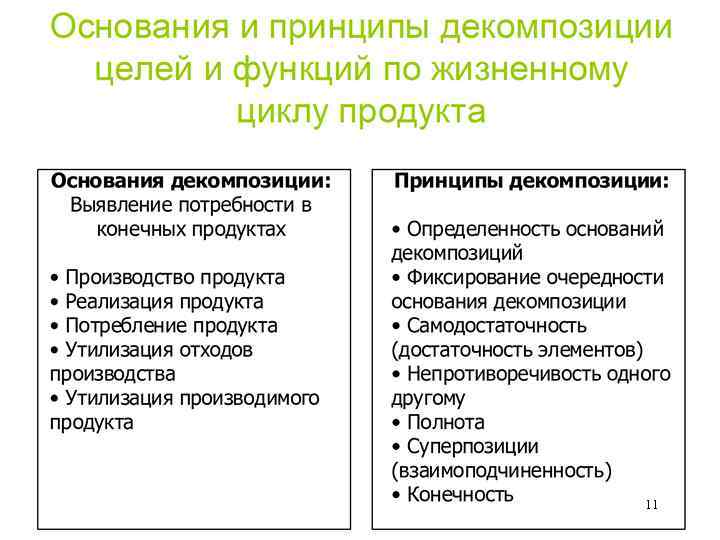 Основания и принципы декомпозиции целей и функций по жизненному циклу продукта

Основания декомпозиции:
Выявление потребности в конечных продуктах

• Производство продукта
• Реализация продукта
• Потребление продукта
• Утилизация отходов производства
• Утилизация производимого продукта

Принципы декомпозиции:

• Определенность оснований декомпозиций
• Фиксирование очередности основания декомпозиции
• Самодостаточность (достаточность элементов)
• Непротиворечивость одного другому
• Полнота
• Суперпозиции (взаимоподчиненность)
• Конечность

11